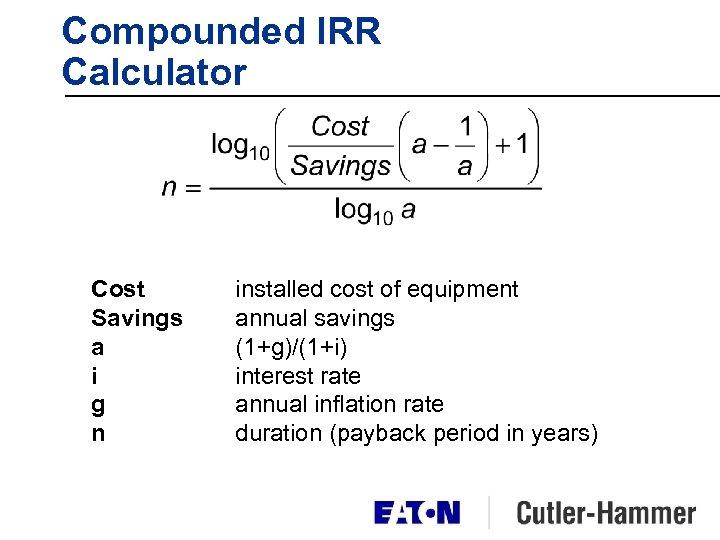 Compounded IRR Calculator

$n = \frac{\log_{10}\left(\frac{Cost}{Savings}\left(a - \frac{1}{a}\right) + 1\right)}{\log_{10} a}$

| | |
|---|---|
| Cost | installed cost of equipment |
| Savings | annual savings |
| a | (1+g)/(1+i) |
| i | interest rate |
| g | annual inflation rate |
| n | duration (payback period in years) |

EATON Cutler-Hammer